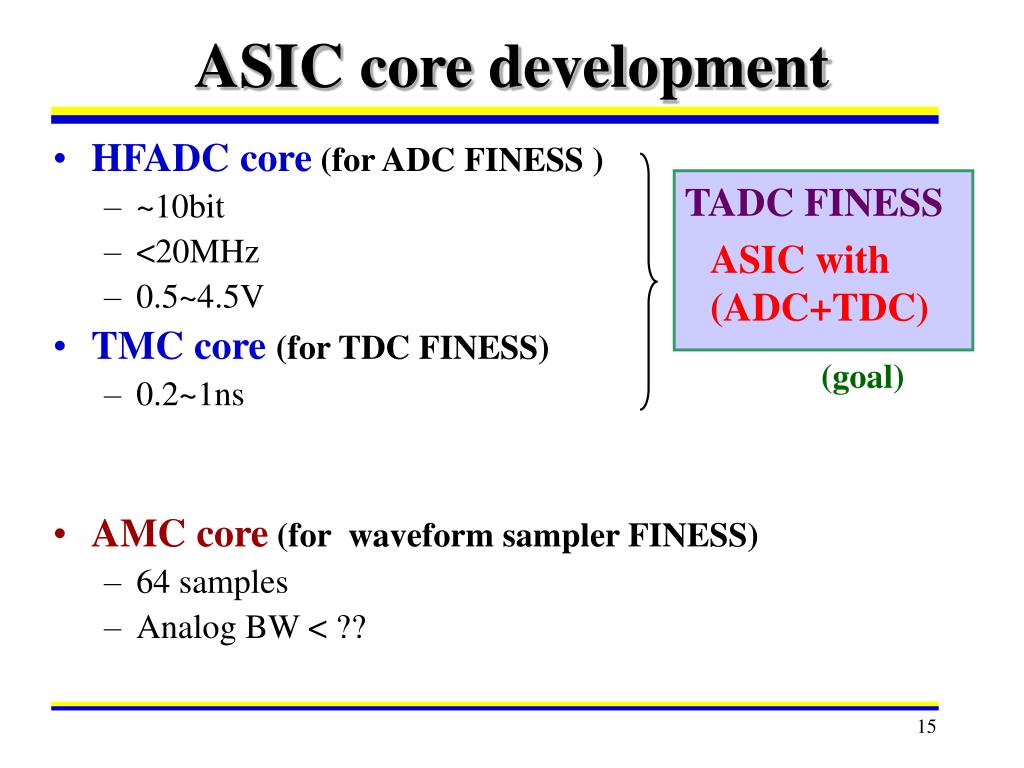 ASIC core development

• HFADC core (for ADC FINESS )
– ~10bit
– <20MHz
– 0.5~4.5V
• TMC core (for TDC FINESS)
– 0.2~1ns

TADC FINESS
ASIC with (ADC+TDC)

(goal)

• AMC core (for waveform sampler FINESS)
– 64 samples
– Analog BW < ??

15